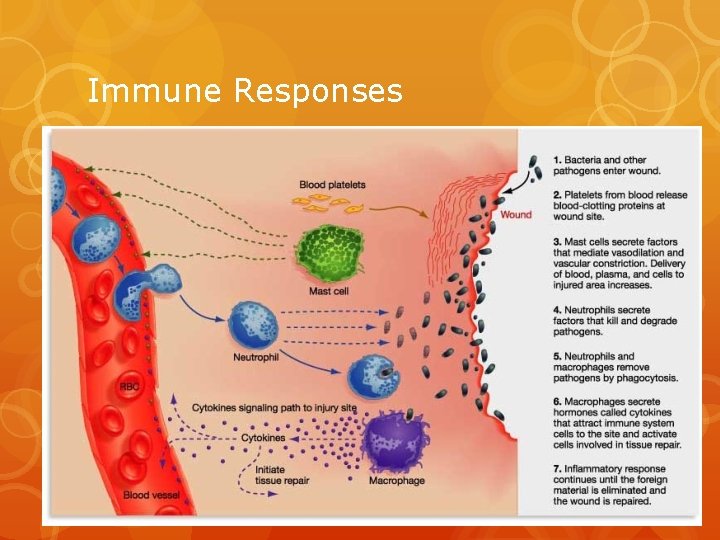 Immune Responses

Blood platelets

Wound

Mast cell

Neutrophil

RBC

Cytokines signaling path to injury site

Cytokines

Initiate tissue repair

Macrophage

Blood vessel

1. Bacteria and other pathogens enter wound.

2. Platelets from blood release blood-clotting proteins at wound site.

3. Mast cells secrete factors that mediate vasodilation and vascular constriction. Delivery of blood, plasma, and cells to injured area increases.

4. Neutrophils secrete factors that kill and degrade pathogens.

5. Neutrophils and macrophages remove pathogens by phagocytosis.

6. Macrophages secrete hormones called cytokines that attract immune system cells to the site and activate cells involved in tissue repair.

7. Inflammatory response continues until the foreign material is eliminated and the wound is repaired.